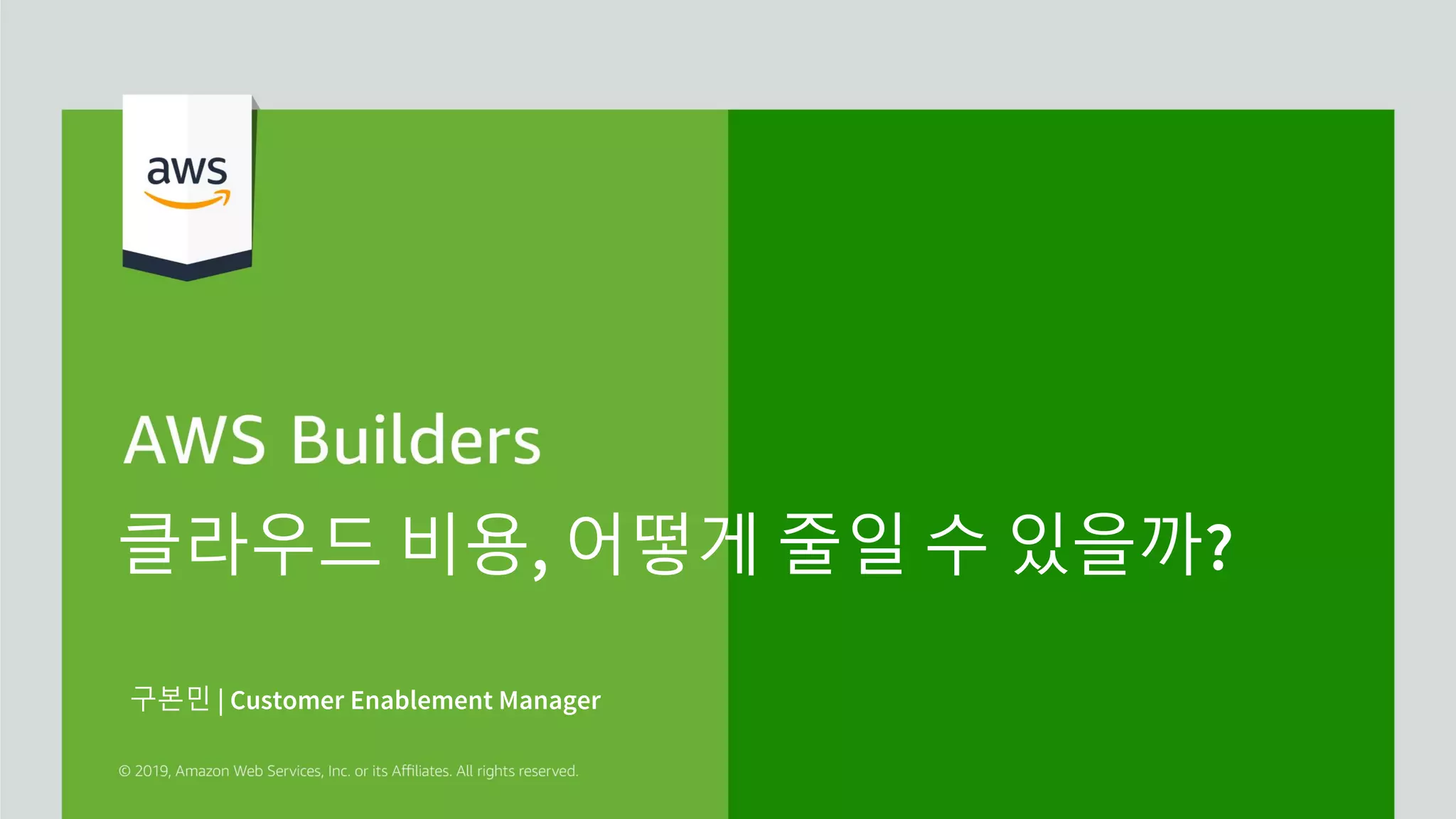 aws

AWS Builders
클라우드 비용, 어떻게 줄일 수 있을까?

구본민 | Customer Enablement Manager

© 2019, Amazon Web Services, Inc. or its Affiliates. All rights reserved.